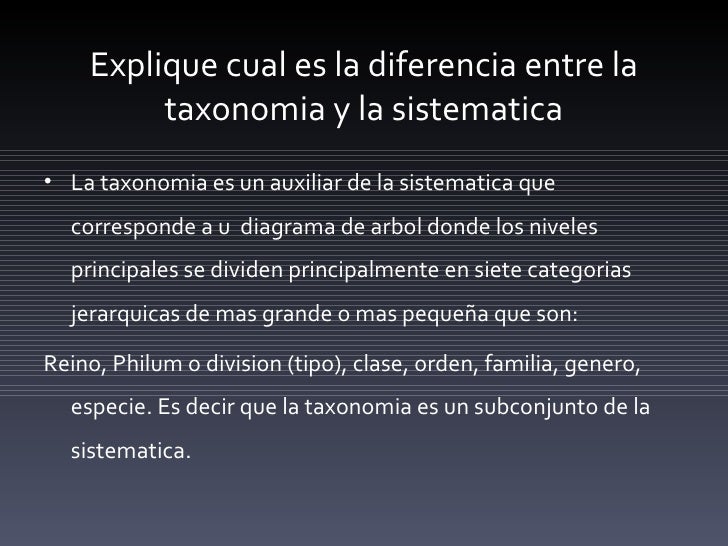 Explique cual es la diferencia entre la taxonomia y la sistematica

• La taxonomia es un auxiliar de la sistematica que corresponde a u diagrama de arbol donde los niveles principales se dividen principalmente en siete categorias jerarquicas de mas grande o mas pequeña que son:

Reino, Philum o division (tipo), clase, orden, familia, genero, especie. Es decir que la taxonomia es un subconjunto de la sistematica.